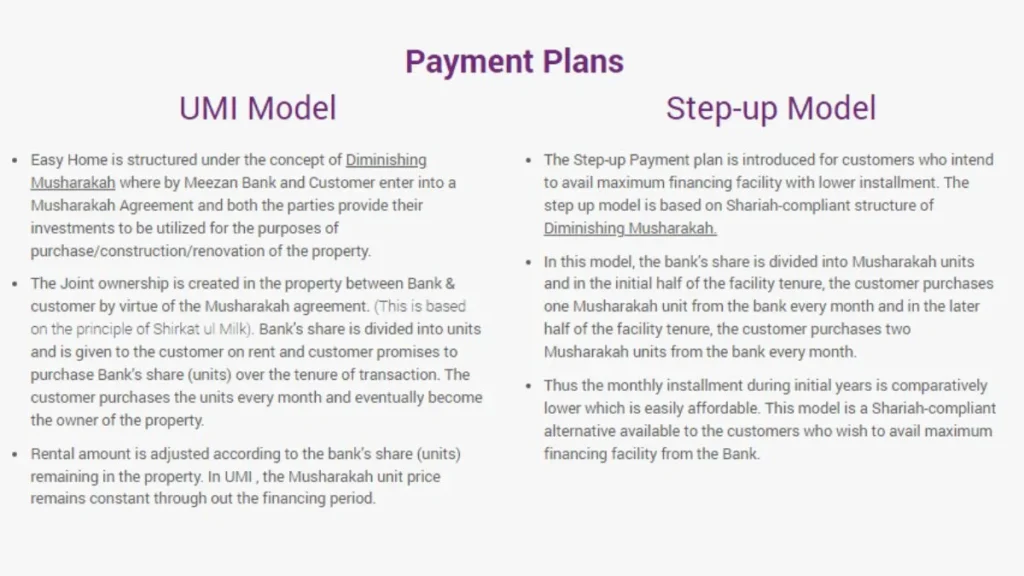 Payment Plans

UMI Model

- Easy Home is structured under the concept of Diminishing Musharakah where by Meezan Bank and Customer enter into a Musharakah Agreement and both the parties provide their investments to be utilized for the purposes of purchase/construction/renovation of the property.
- The Joint ownership is created in the property between Bank & customer by virtue of the Musharakah agreement. (This is based on the principle of Shirkat ul Milk). Bank's share is divided into units and is given to the customer on rent and customer promises to purchase Bank's share (units) over the tenure of transaction. The customer purchases the units every month and eventually become the owner of the property.
- Rental amount is adjusted according to the bank's share (units) remaining in the property. In UMI , the Musharakah unit price remains constant through out the financing period.

Step-up Model

- The Step-up Payment plan is introduced for customers who intend to avail maximum financing facility with lower installment. The step up model is based on Shariah-compliant structure of Diminishing Musharakah.
- In this model, the bank's share is divided into Musharakah units and in the initial half of the facility tenure, the customer purchases one Musharakah unit from the bank every month and in the later half of the facility tenure, the customer purchases two Musharakah units from the bank every month.
- Thus the monthly installment during initial years is comparatively lower which is easily affordable. This model is a Shariah-compliant alternative available to the customers who wish to avail maximum financing facility from the Bank.